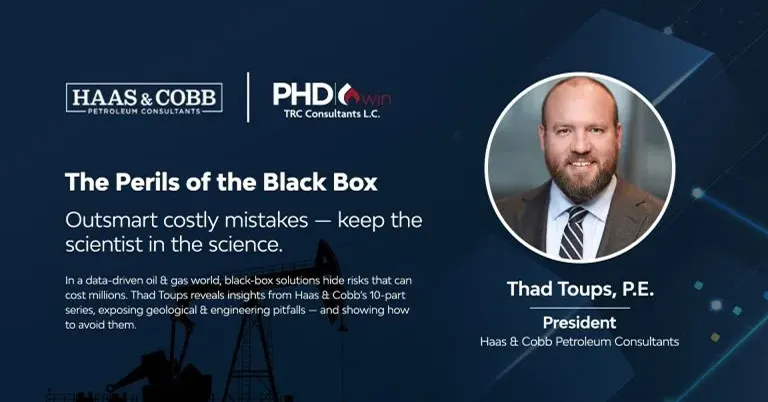 HAAS & COBB
PETROLEUM CONSULTANTS

PHD win
TRC Consultants L.C.

The Perils of the Black Box

Outsmart costly mistakes — keep the scientist in the science.

In a data-driven oil & gas world, black-box solutions hide risks that can cost millions. Thad Toups reveals insights from Haas & Cobb's 10-part series, exposing geological & engineering pitfalls — and showing how to avoid them.

Thad Toups, P.E.

President

Haas & Cobb Petroleum Consultants